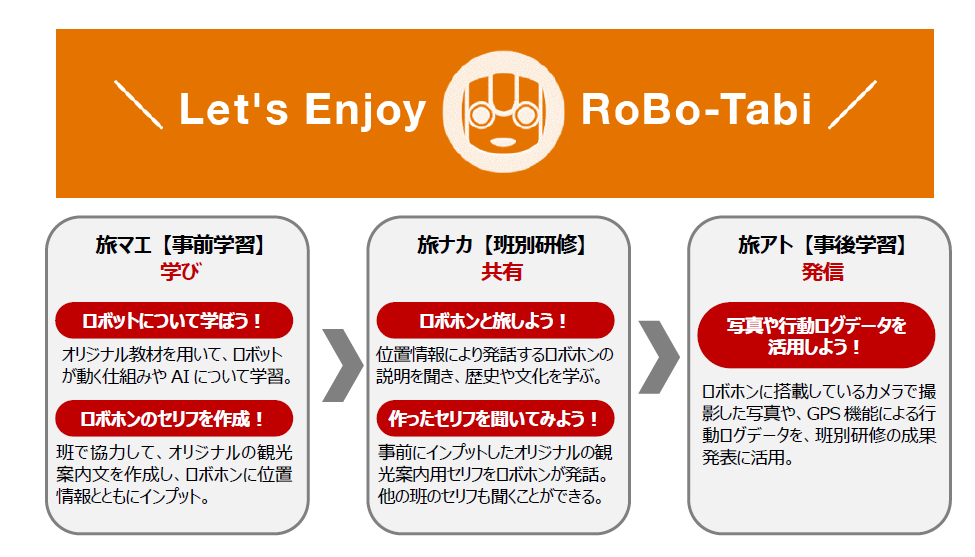 ＼ Let's Enjoy RoBo-Tabi ／

旅マエ【事前学習】
学び

ロボットについて学ぼう！

オリジナル教材を用いて、ロボットが動く仕組みや AI について学習。

ロボホンのセリフを作成！

班で協力して、オリジナルの観光案内文を作成し、ロボホンに位置情報とともにインプット。

旅ナカ【班別研修】
共有

ロボホンと旅しよう！

位置情報により発話するロボホンの説明を聞き、歴史や文化を学ぶ。

作ったセリフを聞いてみよう！

事前にインプットしたオリジナルの観光案内用セリフをロボホンが発話。他の班のセリフも聞くことができる。

旅アト【事後学習】
発信

写真や行動ログデータを活用しよう！

ロボホンに搭載しているカメラで撮影した写真や、GPS 機能による行動ログデータを、班別研修の成果発表に活用。